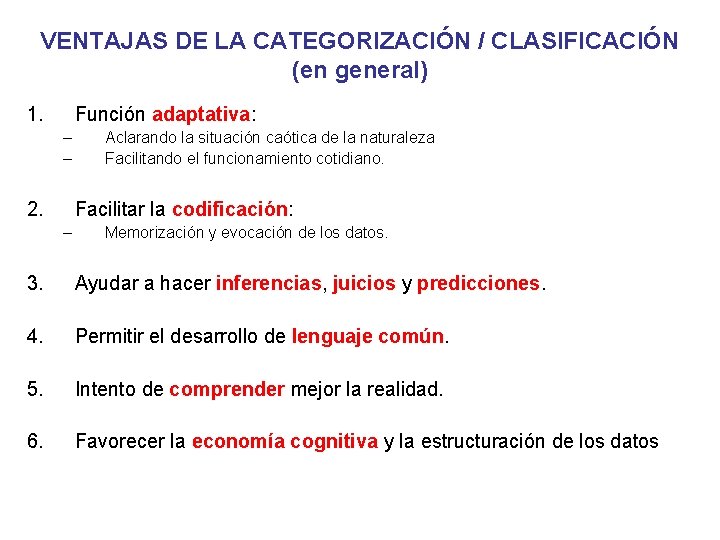 VENTAJAS DE LA CATEGORIZACIÓN / CLASIFICACIÓN (en general)

1. Función adaptativa:
– Aclarando la situación caótica de la naturaleza
– Facilitando el funcionamiento cotidiano.

2. Facilitar la codificación:
– Memorización y evocación de los datos.

3. Ayudar a hacer inferencias, juicios y predicciones.

4. Permitir el desarrollo de lenguaje común.

5. Intento de comprender mejor la realidad.

6. Favorecer la economía cognitiva y la estructuración de los datos